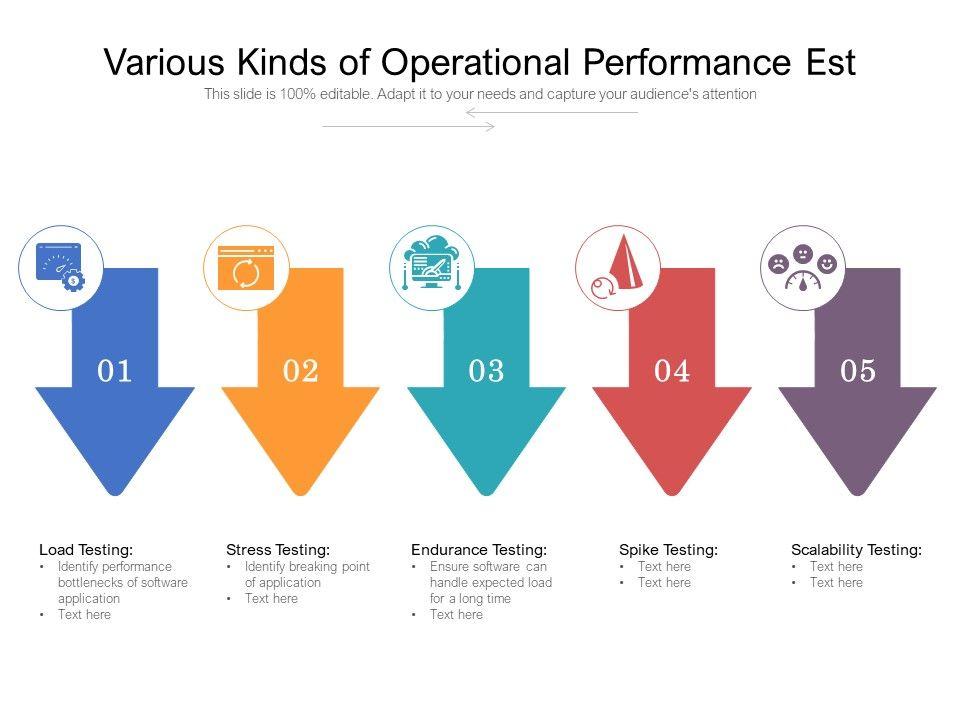 Various Kinds of Operational Performance Est
This slide is 100% editable. Adapt it to your needs and capture your audience's attention

01

02

03

04

05

Load Testing:
• Identify performance bottlenecks of software application
• Text here

Stress Testing:
• Identify breaking point of application
• Text here

Endurance Testing:
• Ensure software can handle expected load for a long time
• Text here

Spike Testing:
• Text here
• Text here

Scalability Testing:
• Text here
• Text here